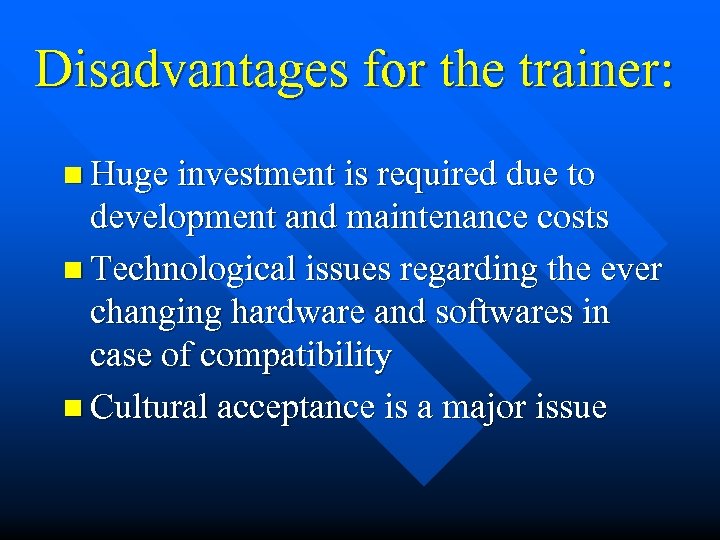 Disadvantages for the trainer:

- Huge investment is required due to development and maintenance costs
- Technological issues regarding the ever changing hardware and softwares in case of compatibility
- Cultural acceptance is a major issue